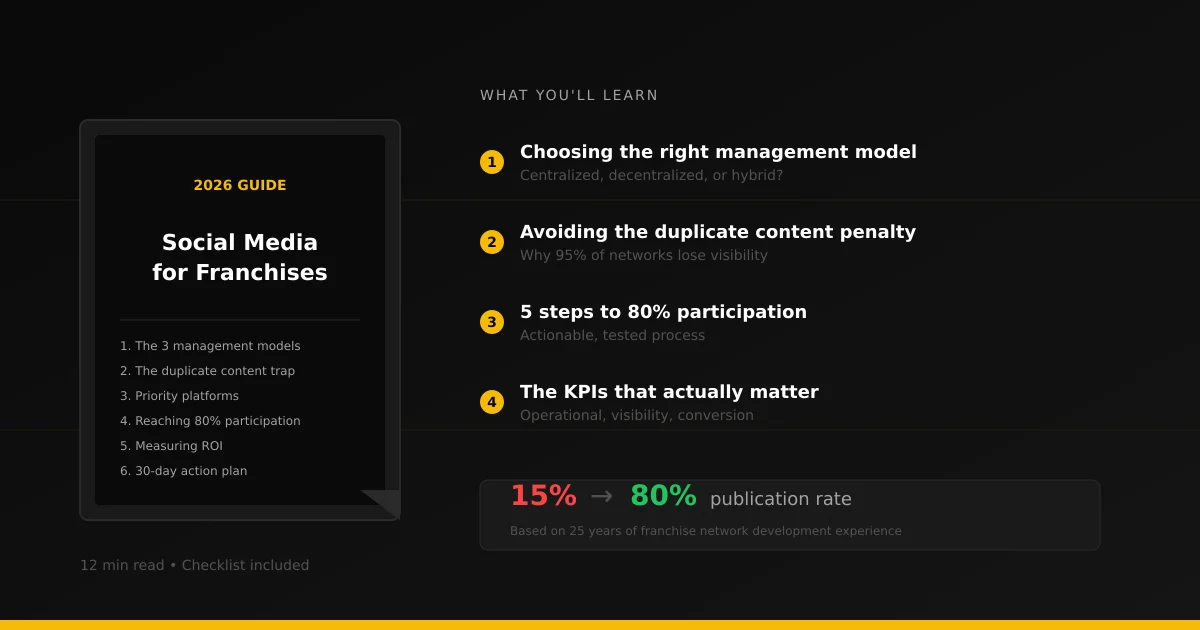 2026 GUIDE

Social Media for Franchises

1. The 3 management models
2. The duplicate content trap
3. Priority platforms
4. Reaching 80% participation
5. Measuring ROI
6. 30-day action plan

12 min read • Checklist included

WHAT YOU'LL LEARN

1 Choosing the right management model
Centralized, decentralized, or hybrid?

2 Avoiding the duplicate content penalty
Why 95% of networks lose visibility

3 5 steps to 80% participation
Actionable, tested process

4 The KPIs that actually matter
Operational, visibility, conversion

15% → 80% publication rate
Based on 25 years of franchise network development experience